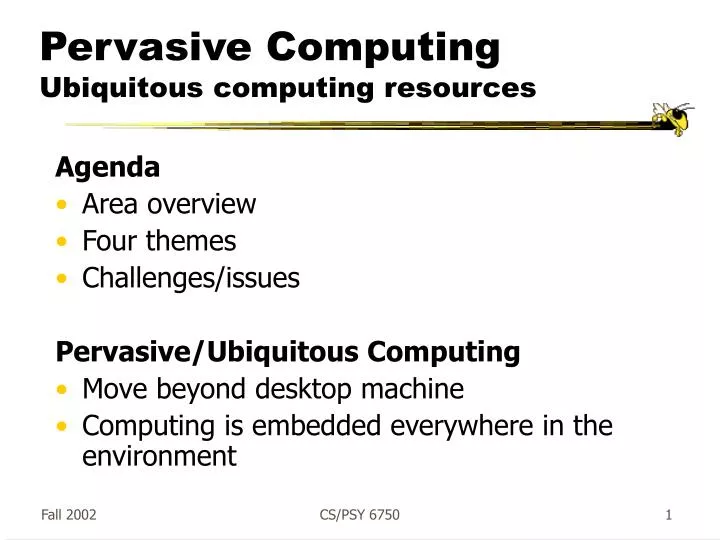 Pervasive Computing
Ubiquitous computing resources

Agenda
• Area overview
• Four themes
• Challenges/issues

Pervasive/Ubiquitous Computing
• Move beyond desktop machine
• Computing is embedded everywhere in the environment

Fall 2002
CS/PSY 6750
1